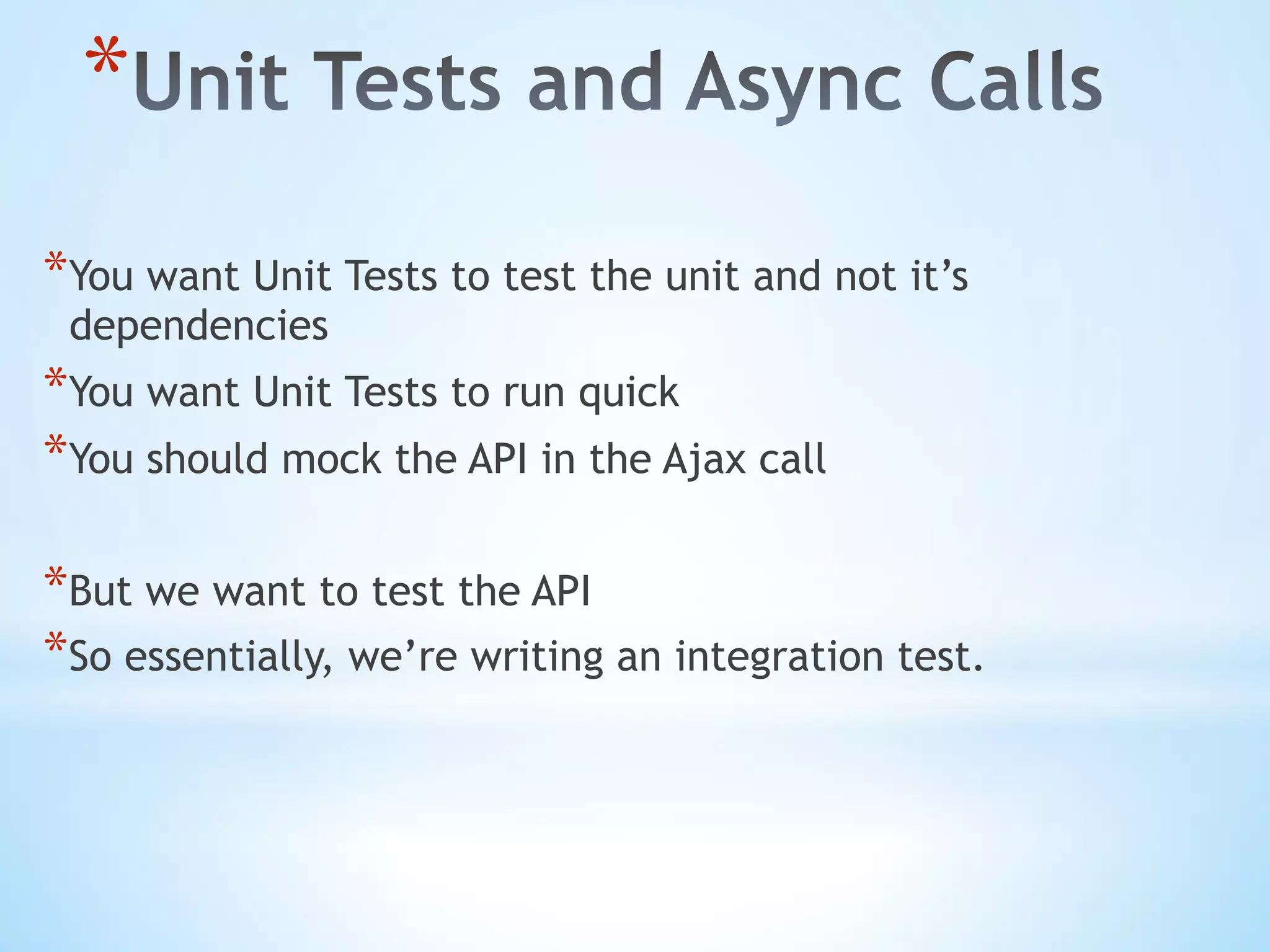 *Unit Tests and Async Calls

*You want Unit Tests to test the unit and not it’s dependencies

*You want Unit Tests to run quick

*You should mock the API in the Ajax call

*But we want to test the API

*So essentially, we’re writing an integration test.